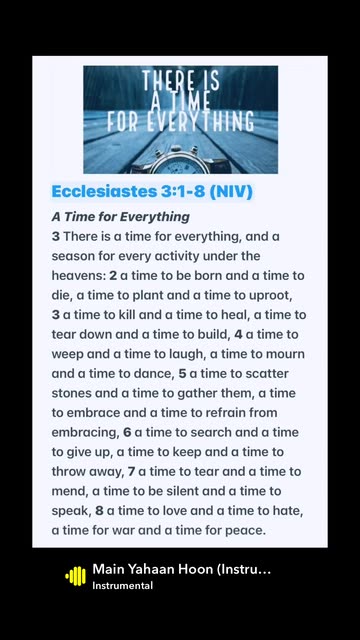 THERE IS A TIME FOR EVERYTHING

Ecclesiastes 3:1-8 (NIV)

A Time for Everything

3 There is a time for everything, and a season for every activity under the heavens: 2 a time to be born and a time to die, a time to plant and a time to uproot, 3 a time to kill and a time to heal, a time to tear down and a time to build, 4 a time to weep and a time to laugh, a time to mourn and a time to dance, 5 a time to scatter stones and a time to gather them, a time to embrace and a time to refrain from embracing, 6 a time to search and a time to give up, a time to keep and a time to throw away, 7 a time to tear and a time to mend, a time to be silent and a time to speak, 8 a time to love and a time to hate, a time for war and a time for peace.

Main Yahaan Hoon (Instru...
Instrumental